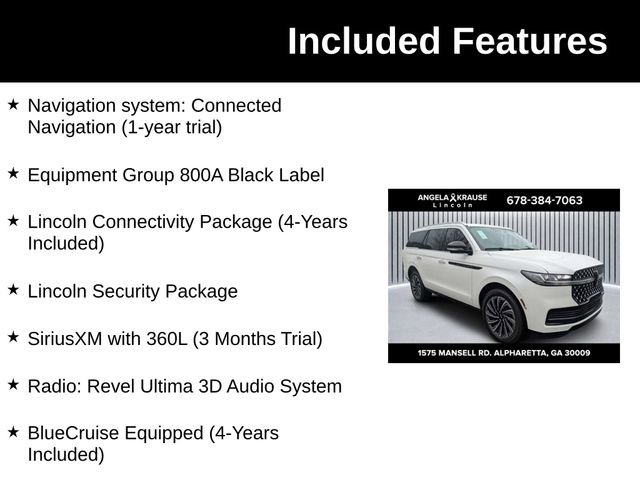 Included Features

★ Navigation system: Connected Navigation (1-year trial)

★ Equipment Group 800A Black Label

★ Lincoln Connectivity Package (4-Years Included)

★ Lincoln Security Package

★ SiriusXM with 360L (3 Months Trial)

★ Radio: Revel Ultima 3D Audio System

★ BlueCruise Equipped (4-Years Included)

ANGELA KRAUSE Lincoln 678-384-7063

1575 MANSELL RD. ALPHARETTA, GA 30009